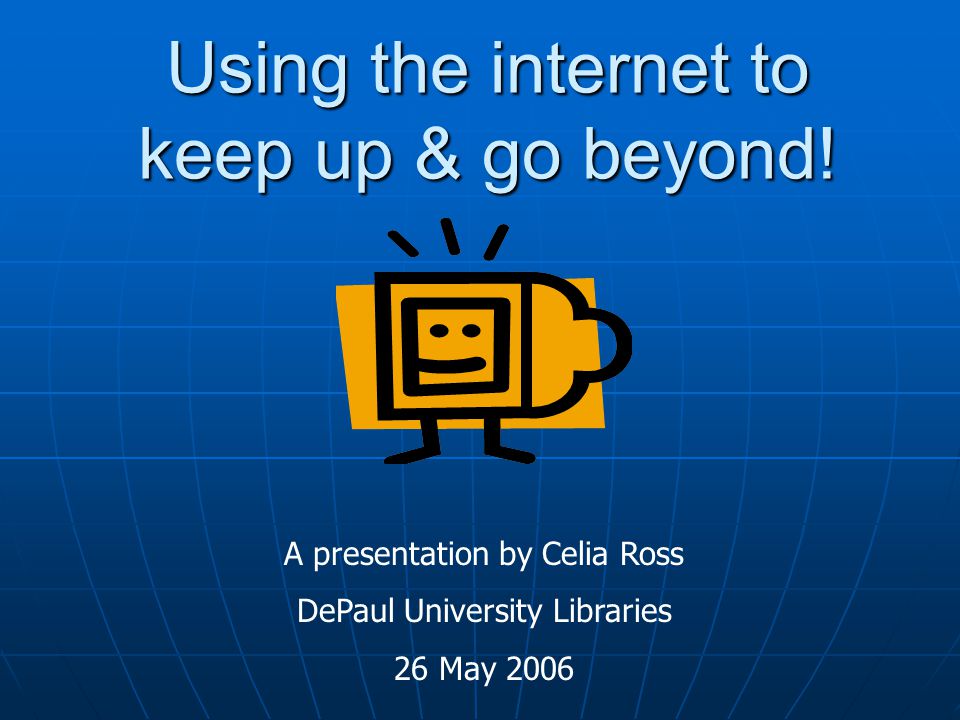 Using the internet to keep up & go beyond!

A presentation by Celia Ross

DePaul University Libraries

26 May 2006